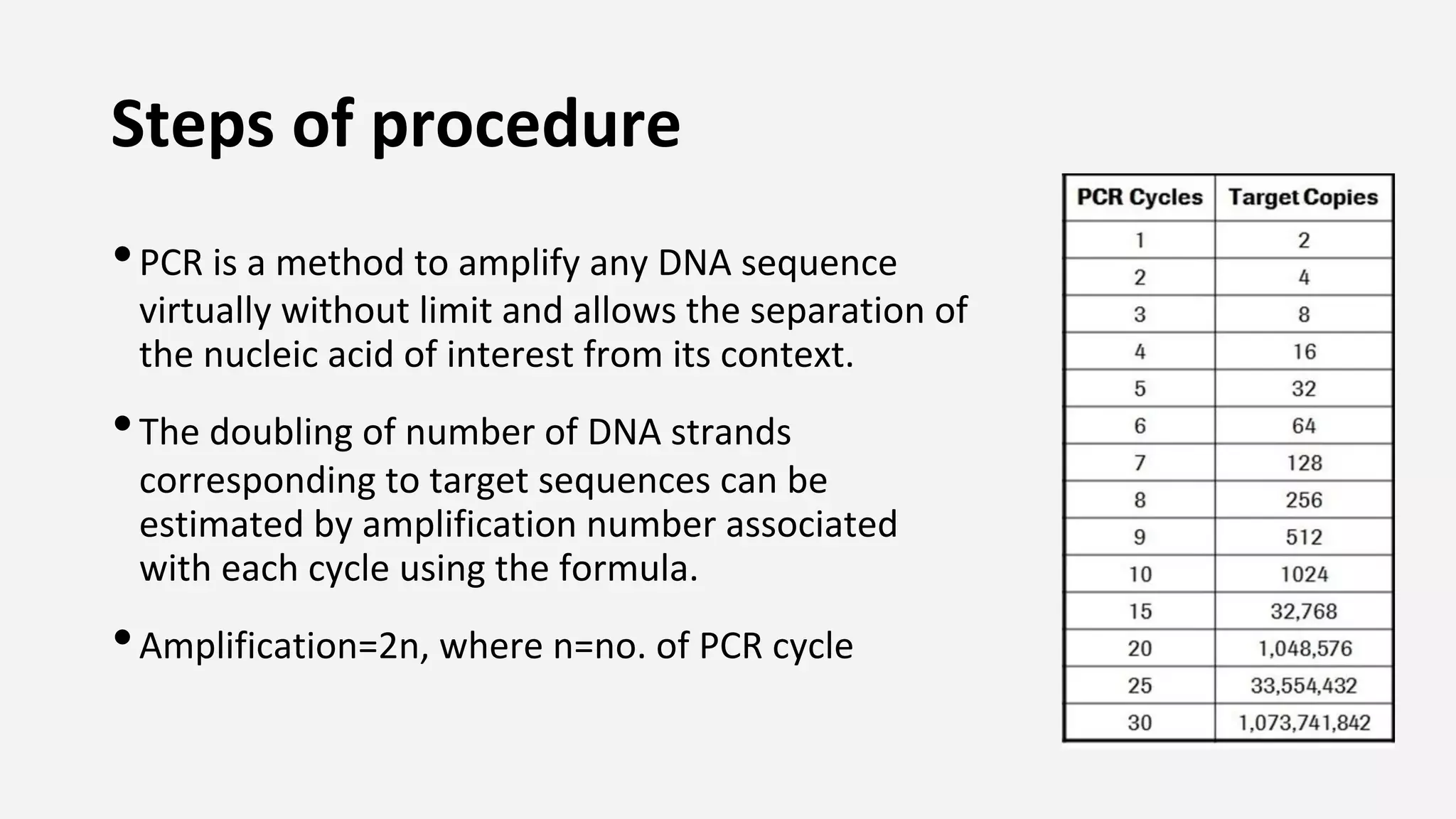 Steps of procedure

• PCR is a method to amplify any DNA sequence virtually without limit and allows the separation of the nucleic acid of interest from its context.

• The doubling of number of DNA strands corresponding to target sequences can be estimated by amplification number associated with each cycle using the formula.

• Amplification=2n, where n=no. of PCR cycle

| PCR Cycles | Target Copies |
|---|---|
| 1 | 2 |
| 2 | 4 |
| 3 | 8 |
| 4 | 16 |
| 5 | 32 |
| 6 | 64 |
| 7 | 128 |
| 8 | 256 |
| 9 | 512 |
| 10 | 1024 |
| 15 | 32,768 |
| 20 | 1,048,576 |
| 25 | 33,554,432 |
| 30 | 1,073,741,842 |